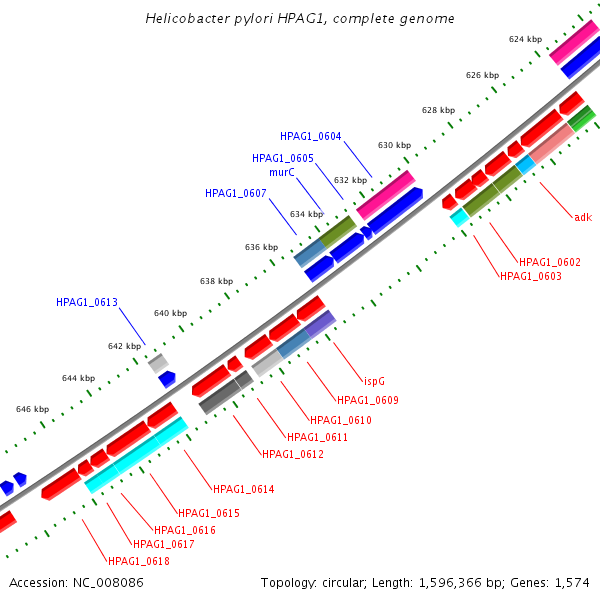 Helicobacter pylori HPAG1, complete genome

624 kbp
626 kbp
628 kbp
630 kbp
632 kbp
634 kbp
636 kbp
638 kbp
640 kbp
642 kbp
644 kbp
646 kbp

HPAG1_0604
HPAG1_0605
murC
HPAG1_0607
HPAG1_0613

adk
HPAG1_0602
HPAG1_0603
ispG
HPAG1_0609
HPAG1_0610
HPAG1_0611
HPAG1_0612
HPAG1_0614
HPAG1_0615
HPAG1_0616
HPAG1_0617
HPAG1_0618

Accession: NC_008086
Topology: circular; Length: 1,596,366 bp; Genes: 1,574